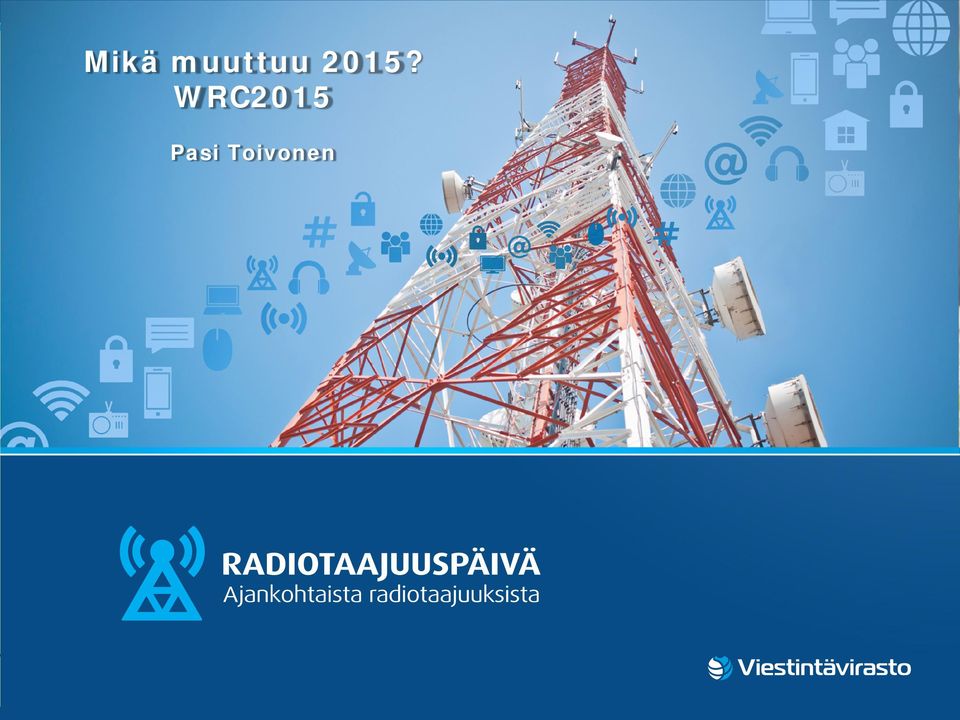 Mikä muuttuu 2015?
WRC2015

Pasi Toivonen

RADIOTAAJUUSPÄIVÄ
Ajankohtaista radiotaajuuksista

Viestintävirasto